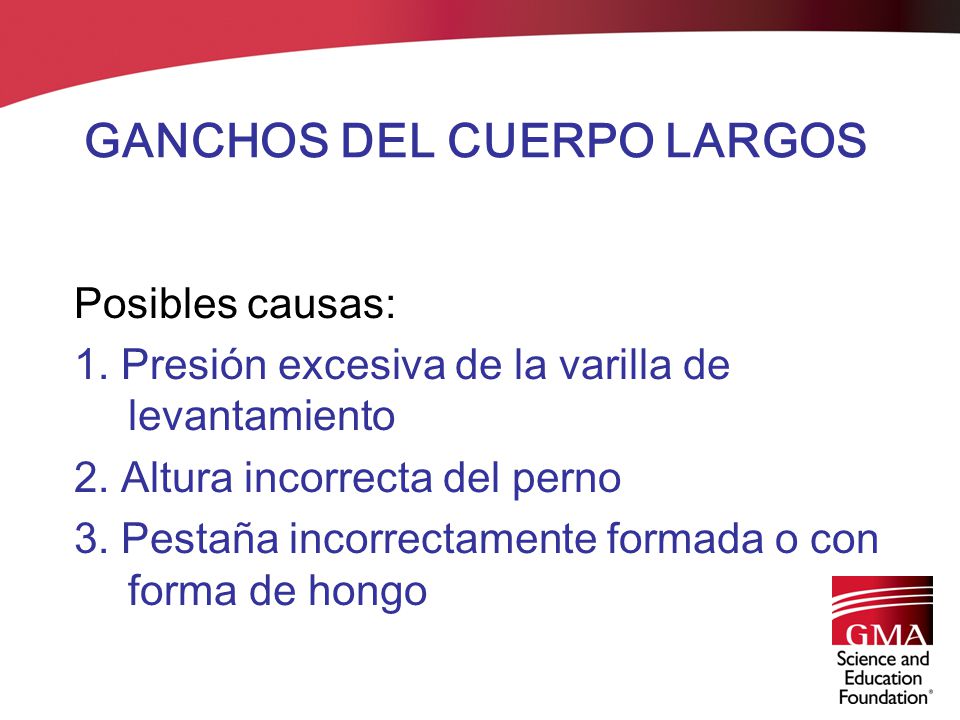 GANCHOS DEL CUERPO LARGOS

Posibles causas:
1. Presión excesiva de la varilla de levantamiento
2. Altura incorrecta del perno
3. Pestaña incorrectamente formada o con forma de hongo

GMA
Science and Education Foundation®